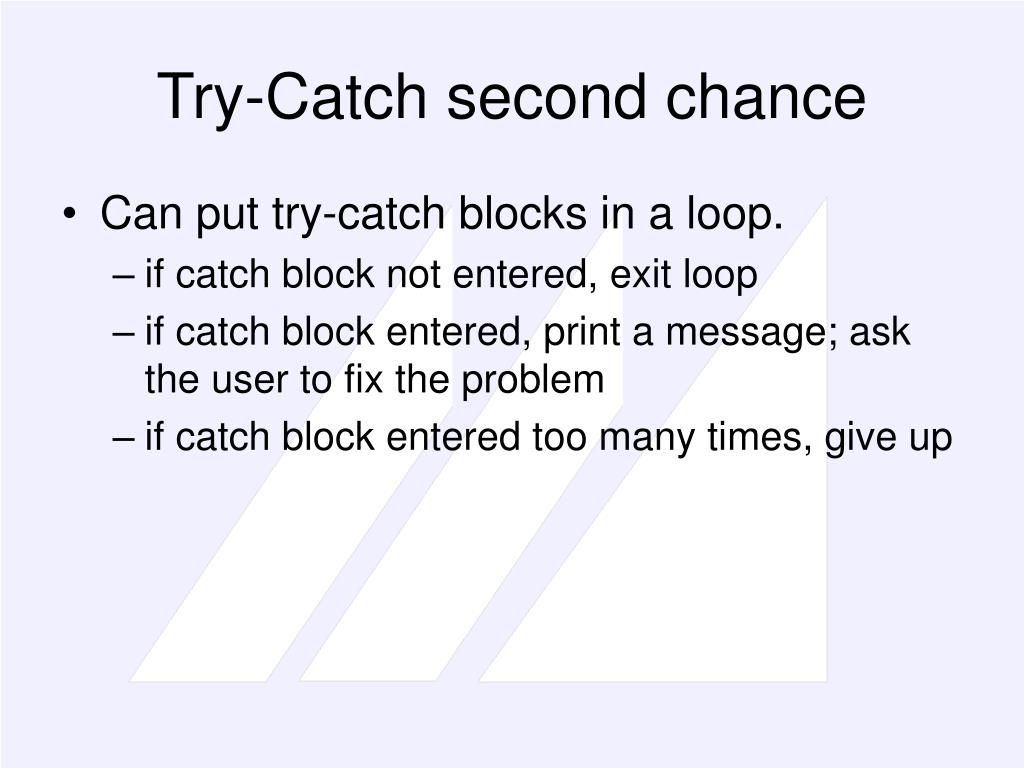 Try-Catch second chance

• Can put try-catch blocks in a loop.
– if catch block not entered, exit loop
– if catch block entered, print a message; ask the user to fix the problem
– if catch block entered too many times, give up